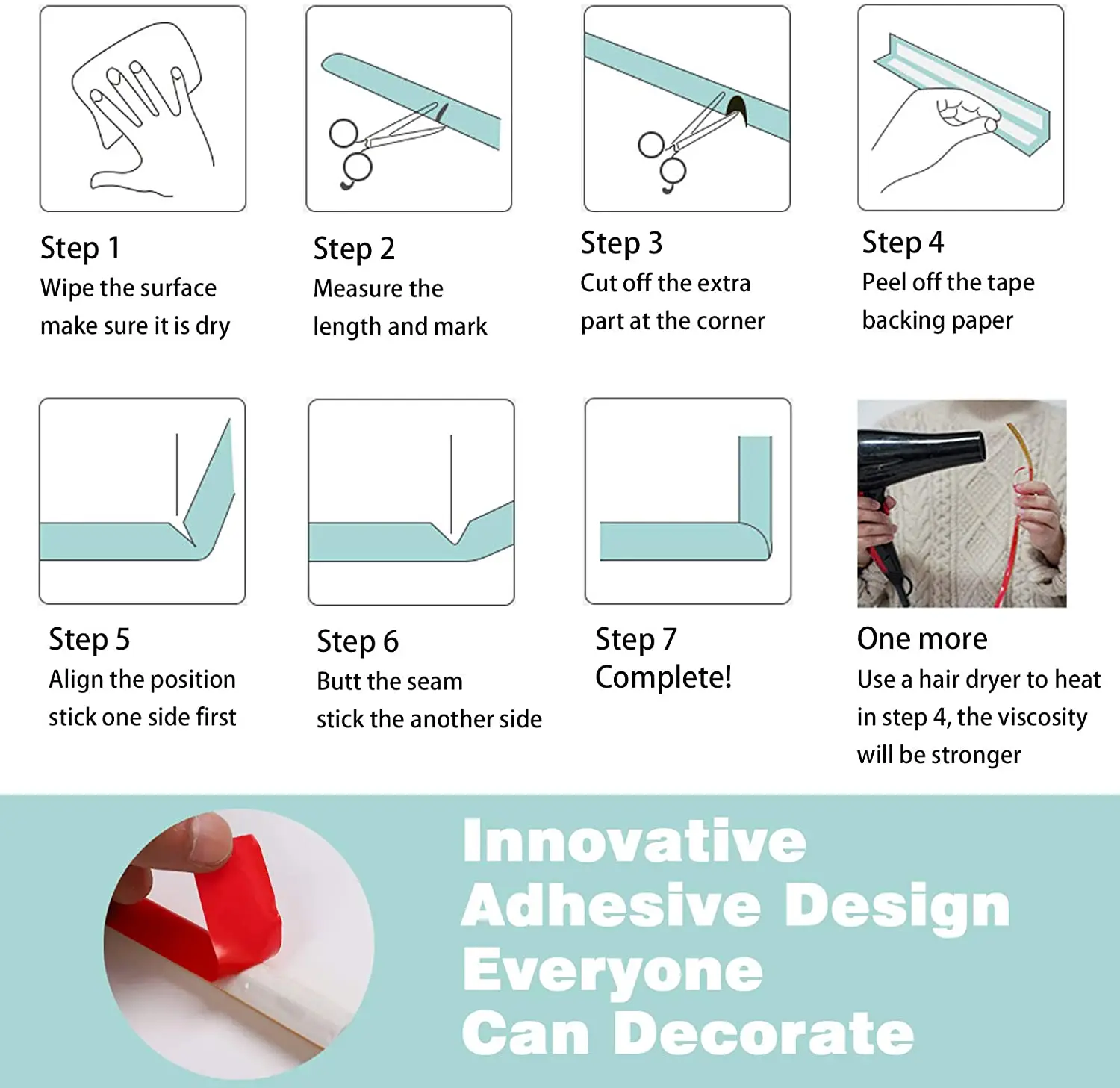 Step 1
Wipe the surface make sure it is dry

Step 2
Measure the length and mark

Step 3
Cut off the extra part at the corner

Step 4
Peel off the tape backing paper

Step 5
Align the position stick one side first

Step 6
Butt the seam stick the another side

Step 7
Complete!

One more
Use a hair dryer to heat in step 4, the viscosity will be stronger

Innovative
Adhesive Design
Everyone
Can Decorate